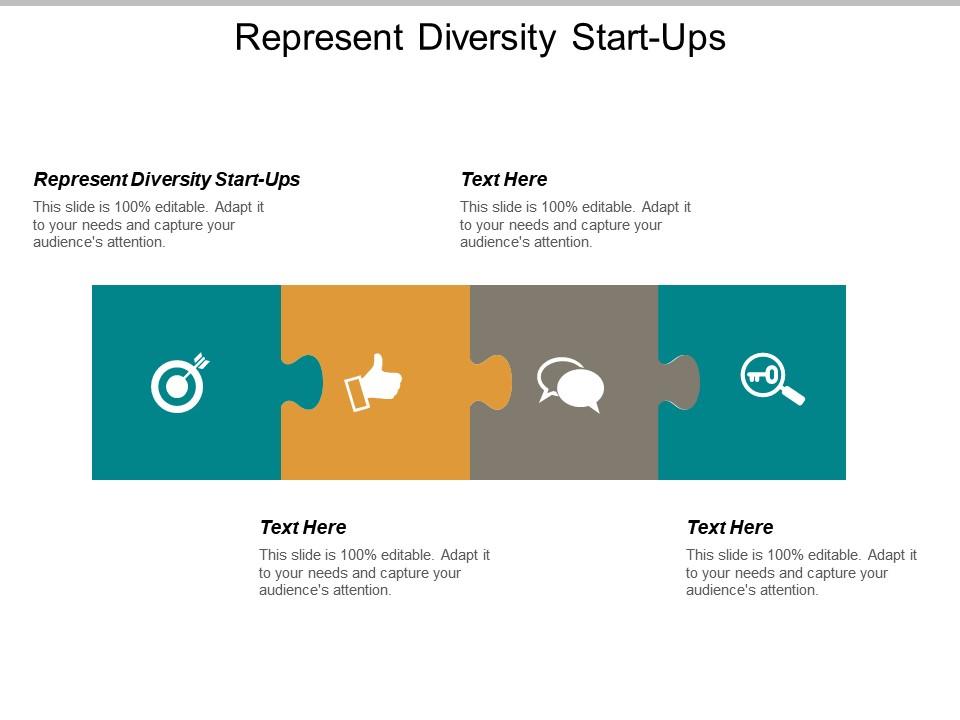 Represent Diversity Start-Ups

Represent Diversity Start-Ups
This slide is 100% editable. Adapt it to your needs and capture your audience's attention.

Text Here
This slide is 100% editable. Adapt it to your needs and capture your audience's attention.

Text Here
This slide is 100% editable. Adapt it to your needs and capture your audience's attention.

Text Here
This slide is 100% editable. Adapt it to your needs and capture your audience's attention.